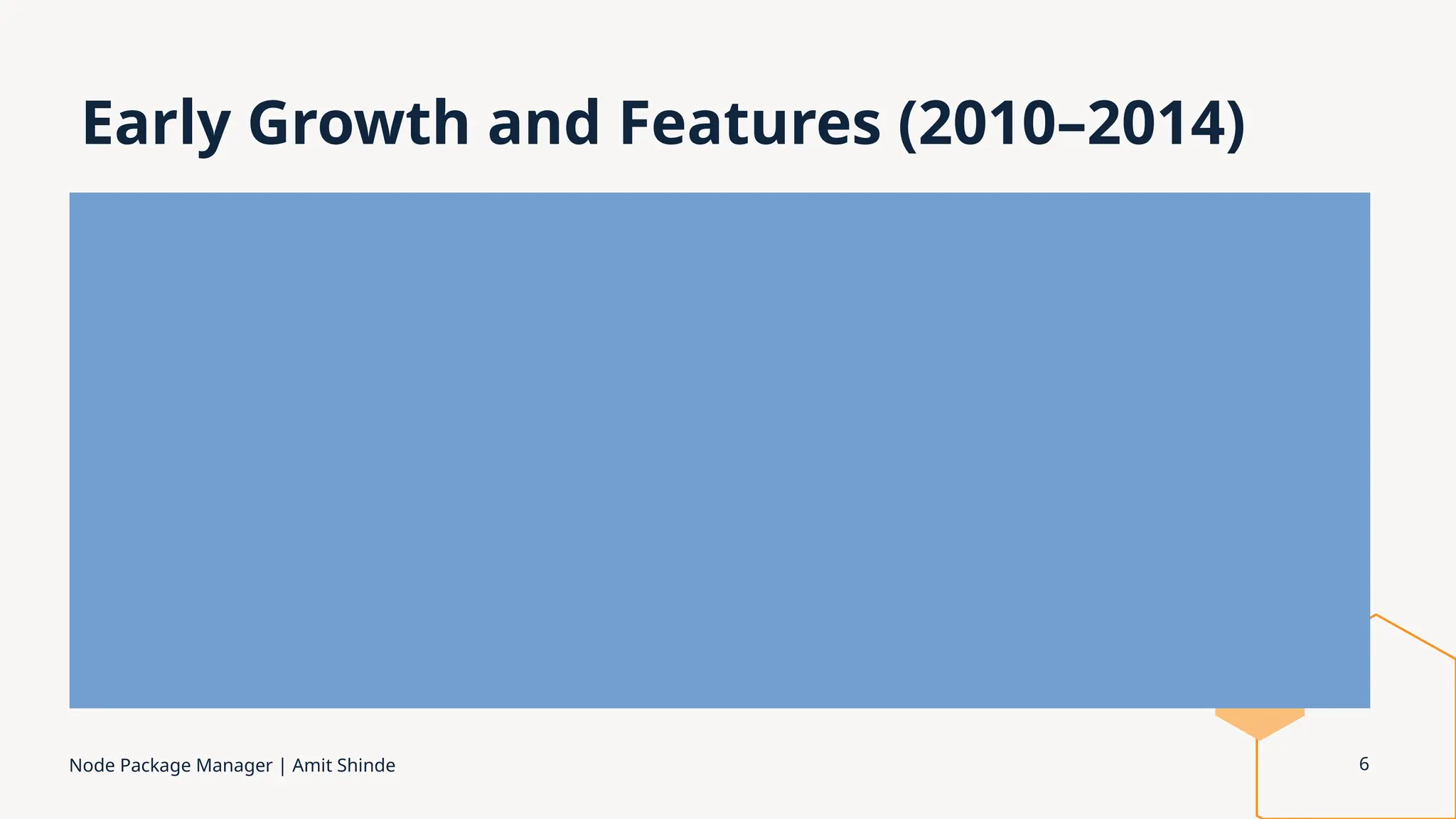 Early Growth and Features (2010–2014)

Node Package Manager | Amit Shinde

6